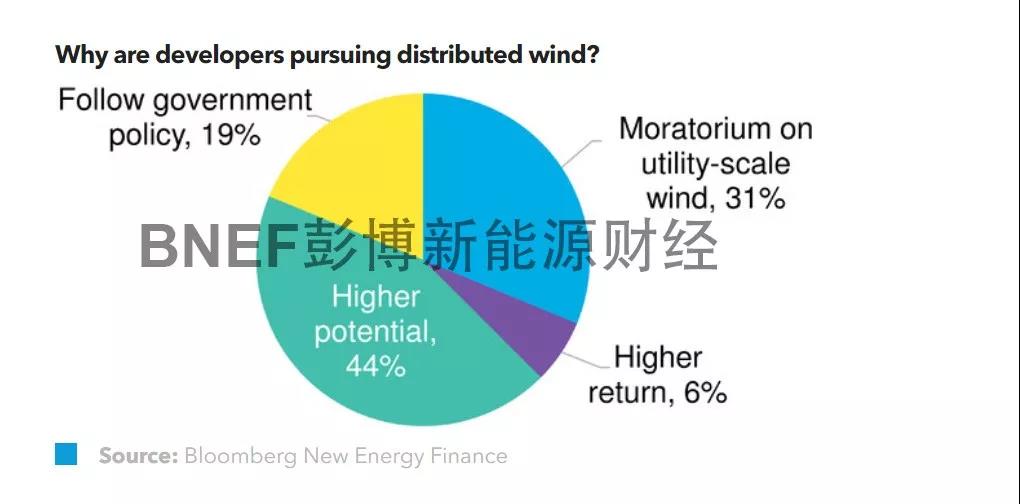 Why are developers pursuing distributed wind?

Follow government policy, 19%

Moratorium on utility-scale wind, 31%

BNEF彭博新能源财经

Higher potential, 44%

Higher return, 6%

Source: Bloomberg New Energy Finance